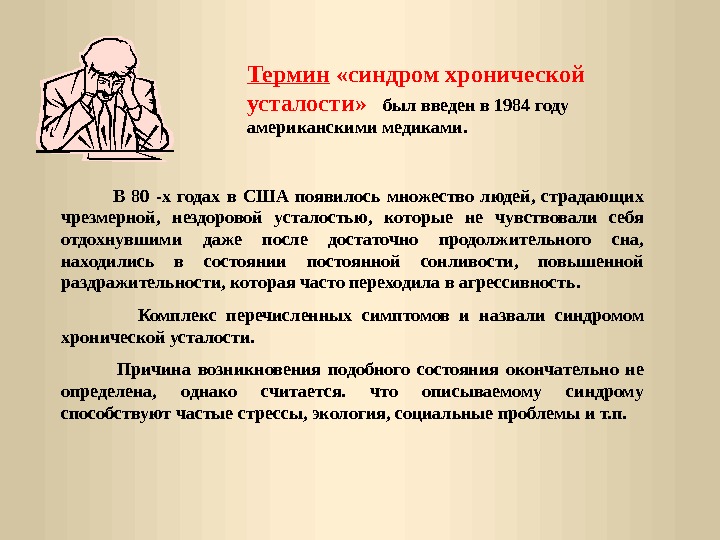 Термин «синдром хронической усталости» был введен в 1984 году американскими медиками.

В 80 -х годах в США появилось множество людей, страдающих чрезмерной, нездоровой усталостью, которые не чувствовали себя отдохнувшими даже после достаточно продолжительного сна, находились в состоянии постоянной сонливости, повышенной раздражительности, которая часто переходила в агрессивность.

Комплекс перечисленных симптомов и назвали синдромом хронической усталости.

Причина возникновения подобного состояния окончательно не определена, однако считается. что описываемому синдрому способствуют частые стрессы, экология, социальные проблемы и т.п.